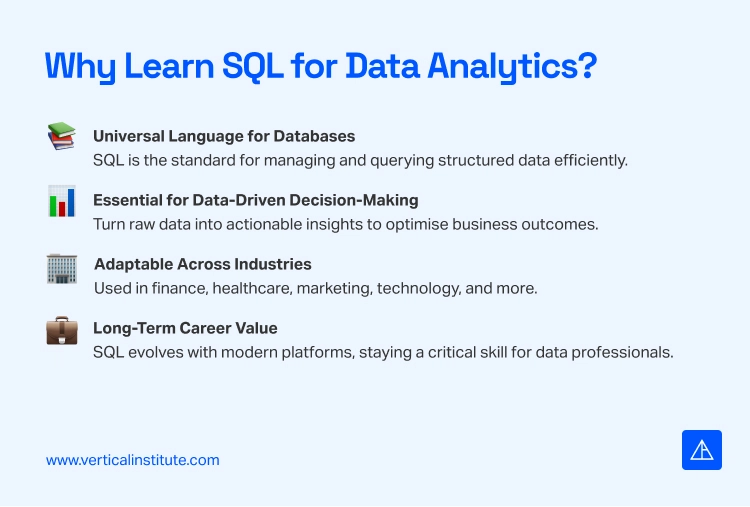 Why Learn SQL for Data Analytics?

Universal Language for Databases
SQL is the standard for managing and querying structured data efficiently.

Essential for Data-Driven Decision-Making
Turn raw data into actionable insights to optimise business outcomes.

Adaptable Across Industries
Used in finance, healthcare, marketing, technology, and more.

Long-Term Career Value
SQL evolves with modern platforms, staying a critical skill for data professionals.

www.verticalinstitute.com